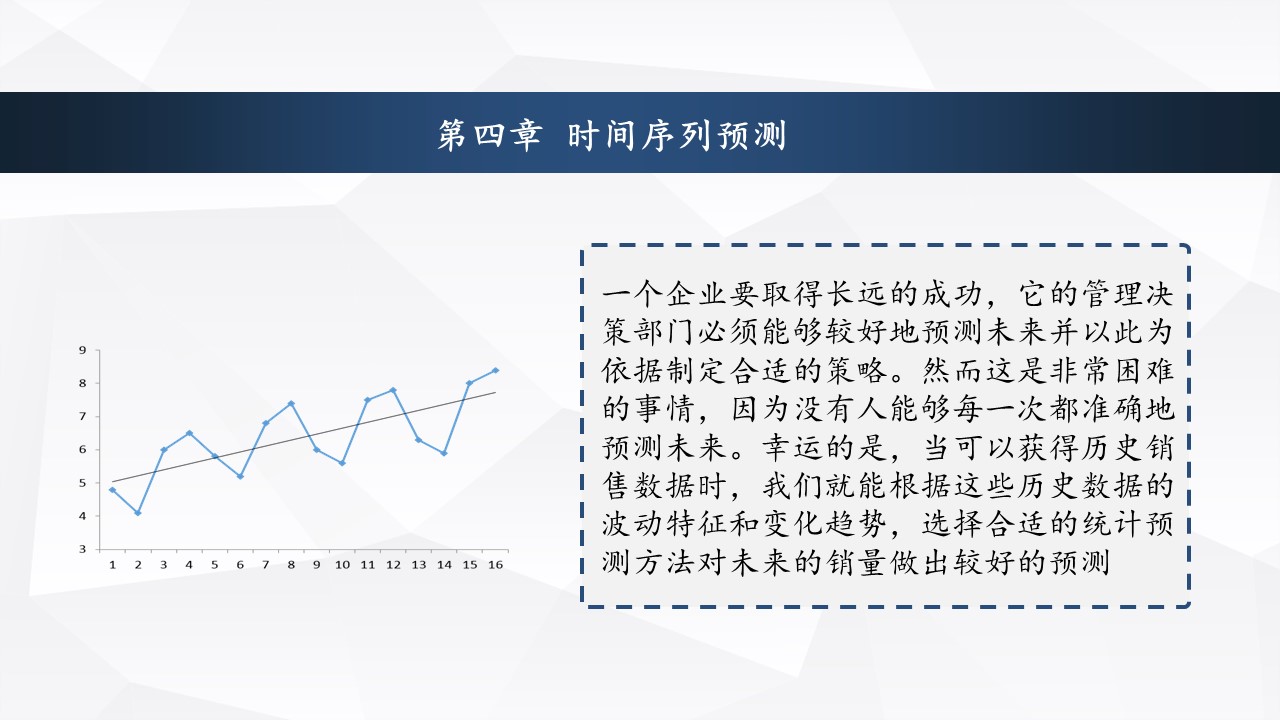 第四章 时间序列预测

9
8
7
6
5
4
3
1 2 3 4 5 6 7 8 9 10 11 12 13 14 15 16

一个企业要取得长远的成功，它的管理决策部门必须能够较好地预测未来并以此为依据制定合适的策略。然而这是非常困难的事情，因为没有人能够每一次都准确地预测未来。幸运的是，当可以获得历史销售数据时，我们就能根据这些历史数据的波动特征和变化趋势，选择合适的统计预测方法对未来的销量做出较好的预测